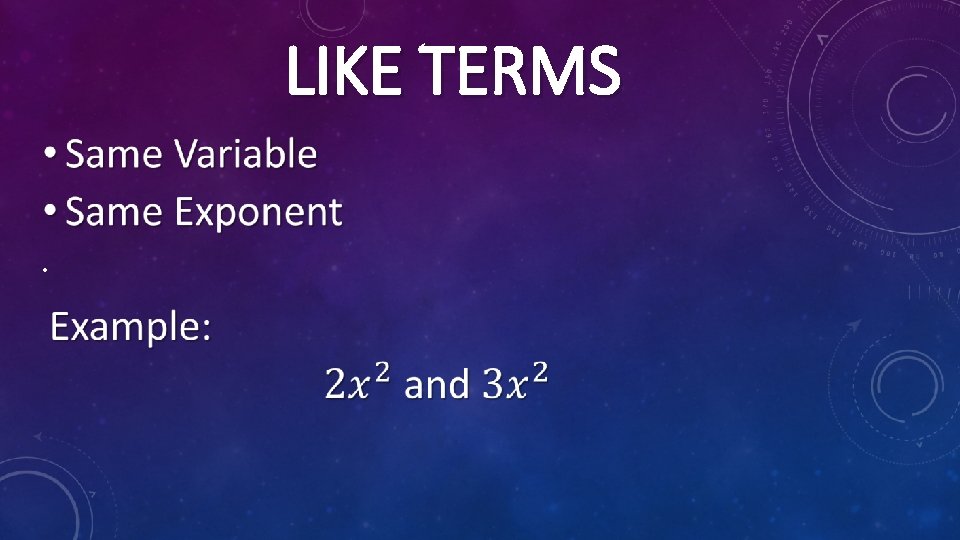 LIKE TERMS

• Same Variable
• Same Exponent

Example:

$2x^2$ and $3x^2$